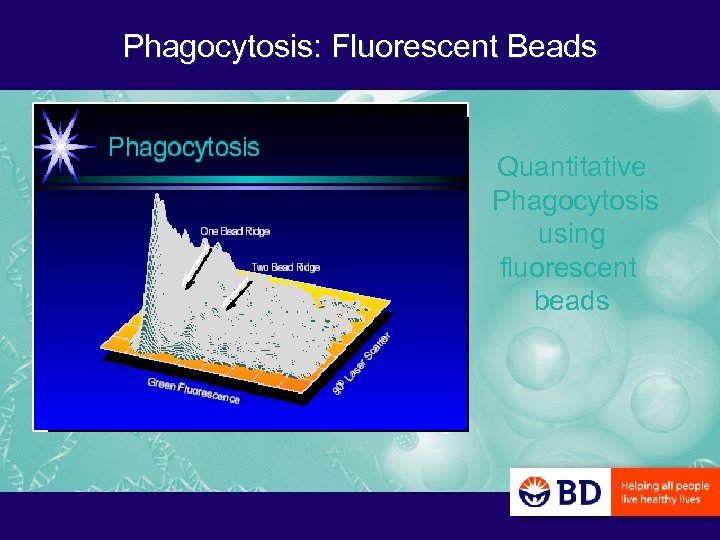 Phagocytosis: Fluorescent Beads

Phagocytosis

One Bead Ridge

Two Bead Ridge

Green Fluorescence

90° Laser Scatter

Quantitative Phagocytosis using fluorescent beads

BD

Helping all people live healthy lives